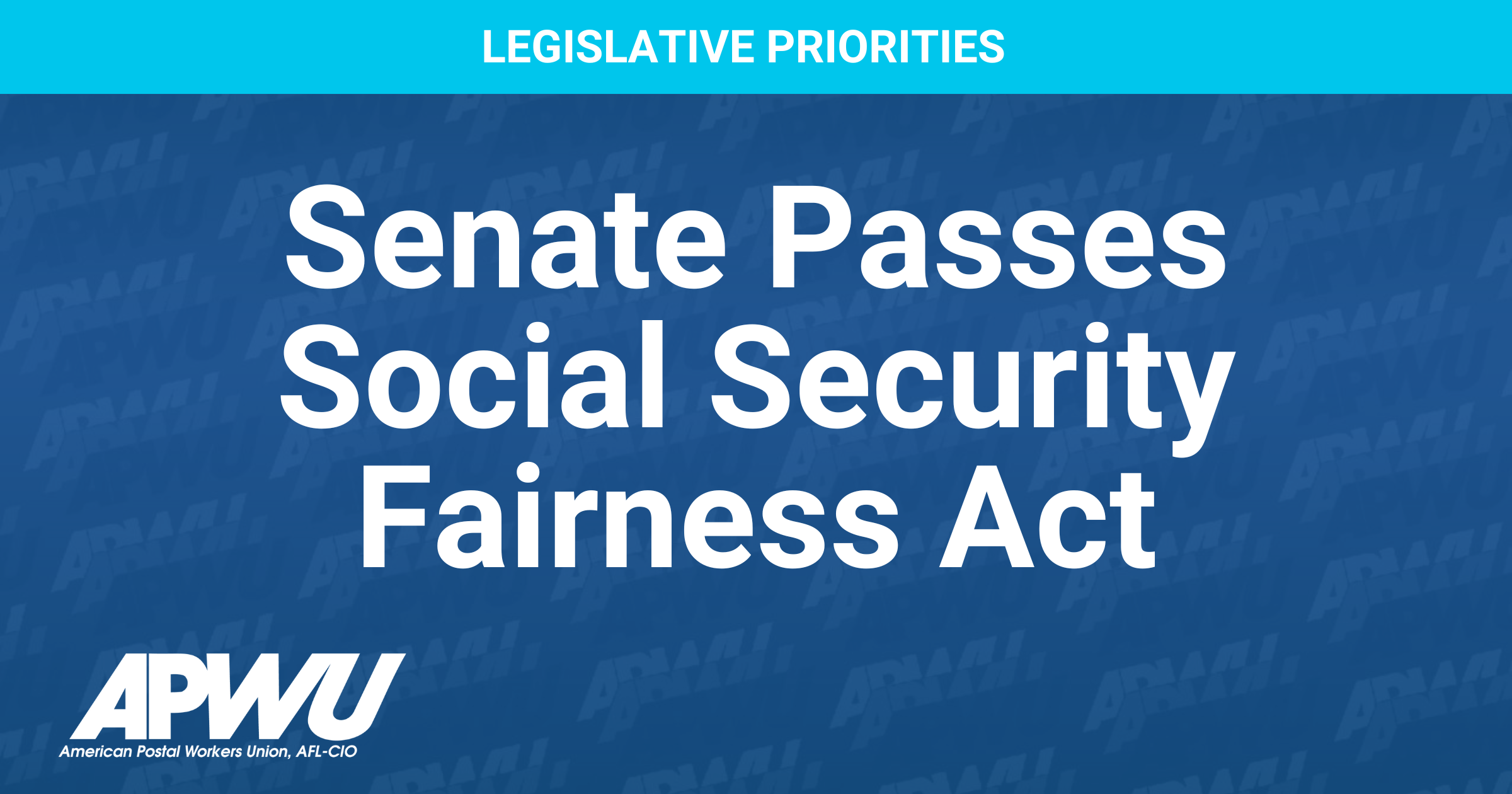 LEGISLATIVE PRIORITIES

Senate Passes Social Security Fairness Act

APWU
American Postal Workers Union, AFL-CIO